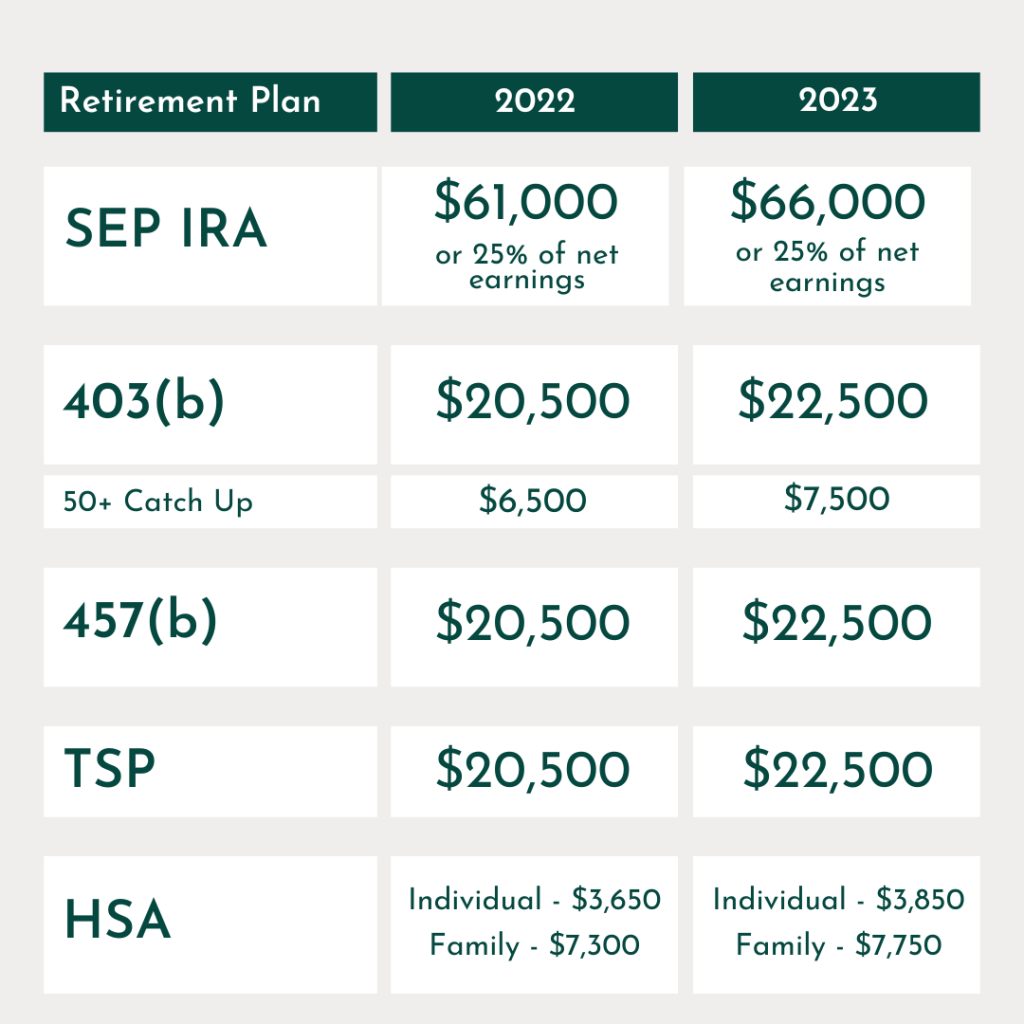 | Retirement Plan | 2022 | 2023 |
|---|---|---|
| SEP IRA | \$61,000 or 25% of net earnings | \$66,000 or 25% of net earnings |
| 403(b) | \$20,500 | \$22,500 |
| 50+ Catch Up | \$6,500 | \$7,500 |
| 457(b) | \$20,500 | \$22,500 |
| TSP | \$20,500 | \$22,500 |
| HSA | Individual - \$3,650 Family - \$7,300 | Individual - \$3,850 Family - \$7,750 |